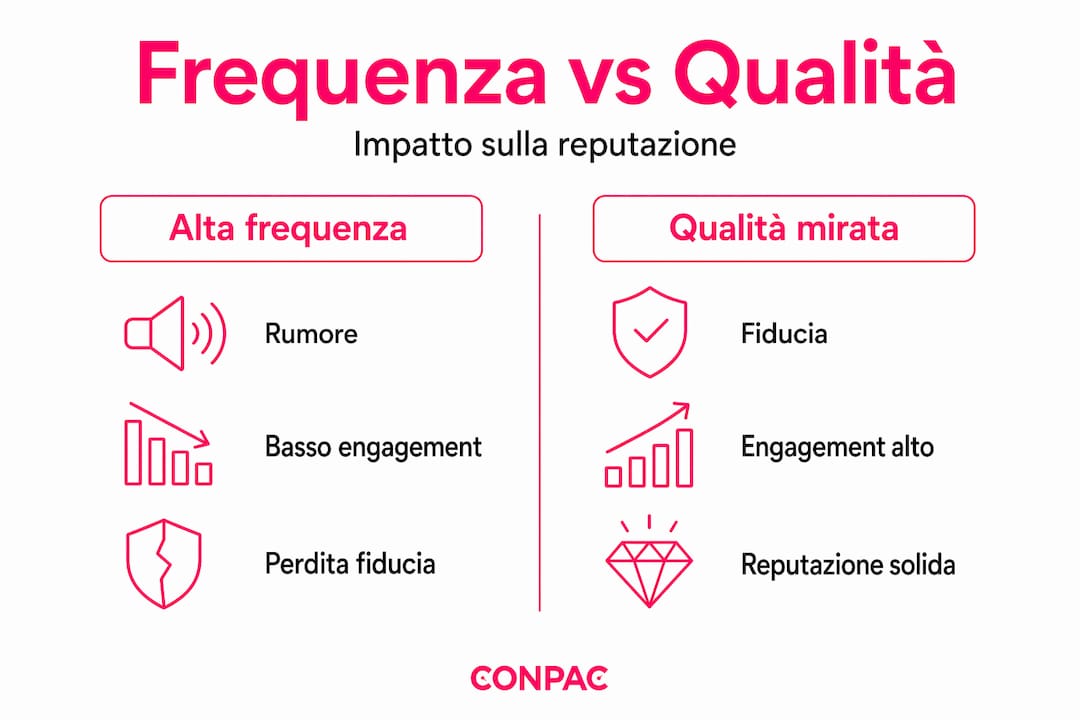 Frequenza vs Qualità
Impatto sulla reputazione

Alta frequenza

Rumore

Basso engagement

Perdita fiducia

Qualità mirata

Fiducia

Engagement alto

Reputazione solida

CONPAC